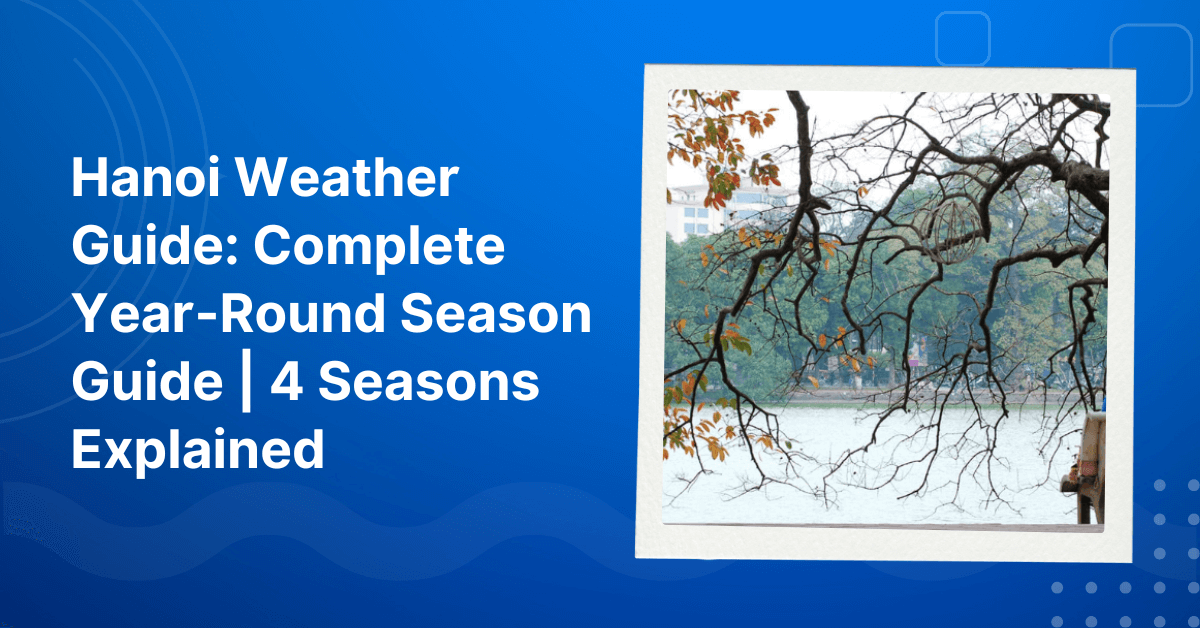 Hanoi Weather Guide: Complete Year-Round Season Guide | 4 Seasons Explained